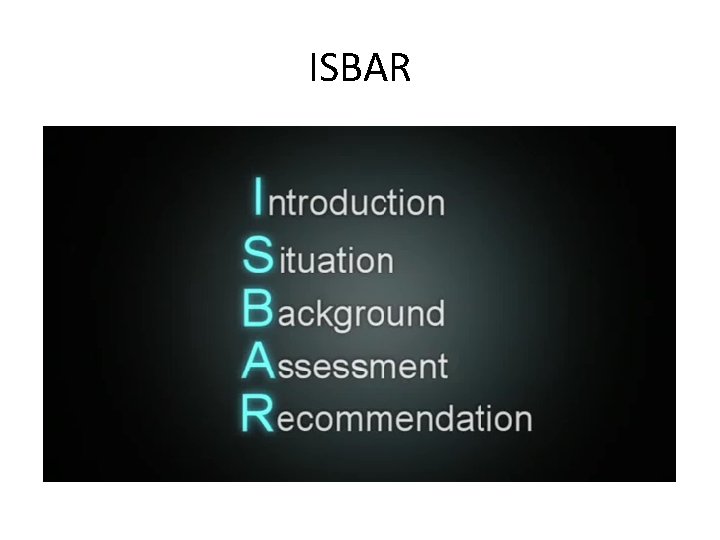 ISBAR

Introduction
Situation
Background
Assessment
Recommendation